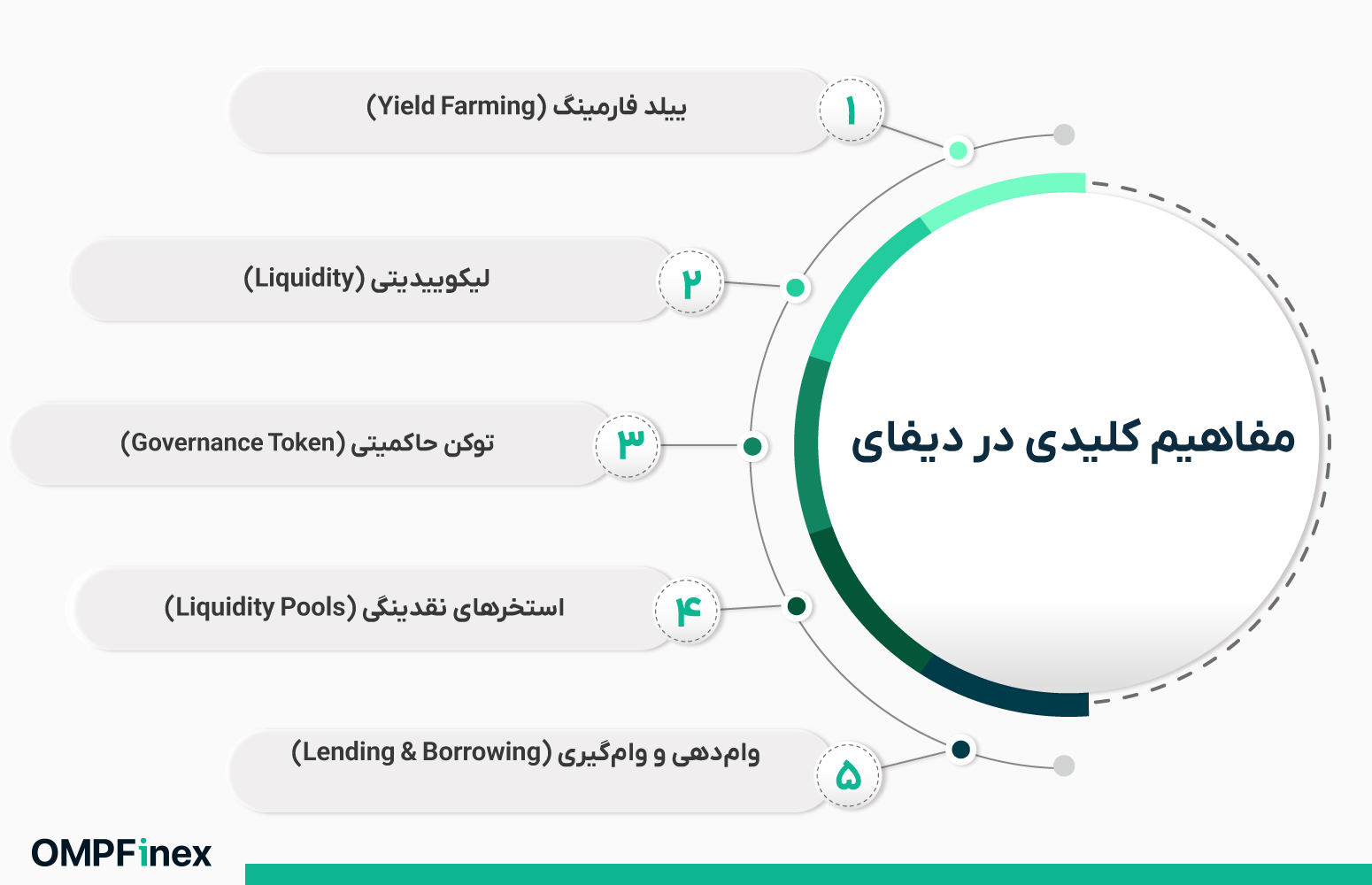 مفاهیم کلیدی در دیفای

۱
ییلد فارمینگ (Yield Farming)

۲
لیکوییدیتی (Liquidity)

۳
توکن حاکمیتی (Governance Token)

۴
استخرهای نقدینگی (Liquidity Pools)

۵
وام‌دهی و وام‌گیری (Lending & Borrowing)

OMPFinex